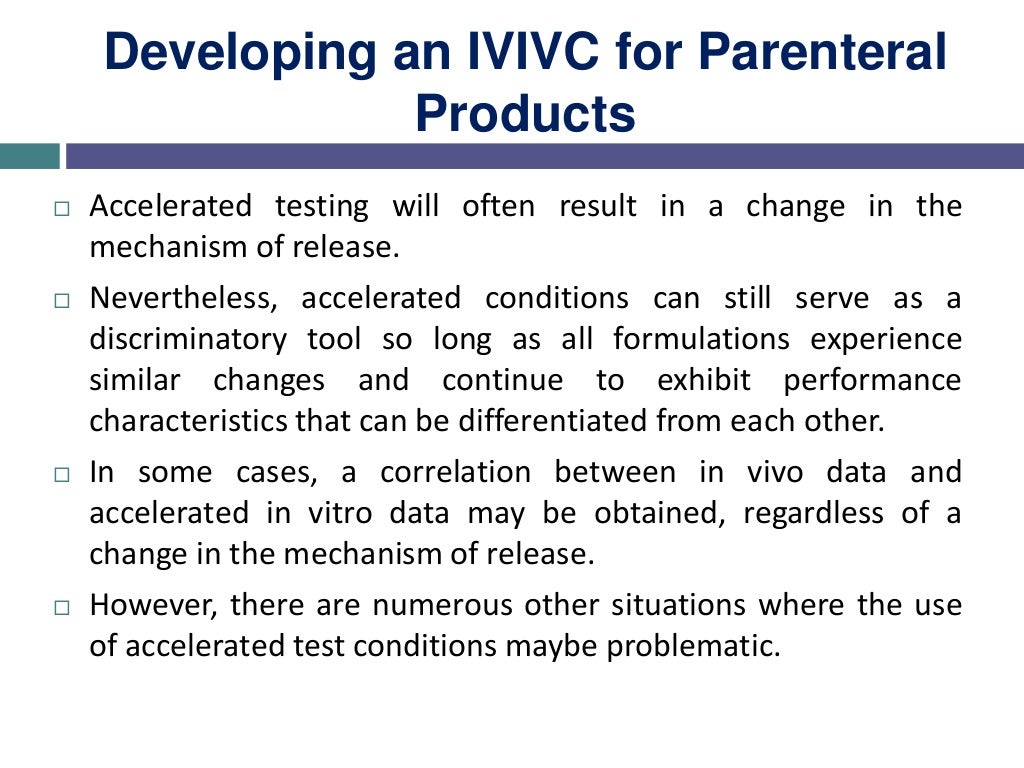 Developing an IVIVC for Parenteral Products

□ Accelerated testing will often result in a change in the mechanism of release.

□ Nevertheless, accelerated conditions can still serve as a discriminatory tool so long as all formulations experience similar changes and continue to exhibit performance characteristics that can be differentiated from each other.

□ In some cases, a correlation between in vivo data and accelerated in vitro data may be obtained, regardless of a change in the mechanism of release.

□ However, there are numerous other situations where the use of accelerated test conditions maybe problematic.